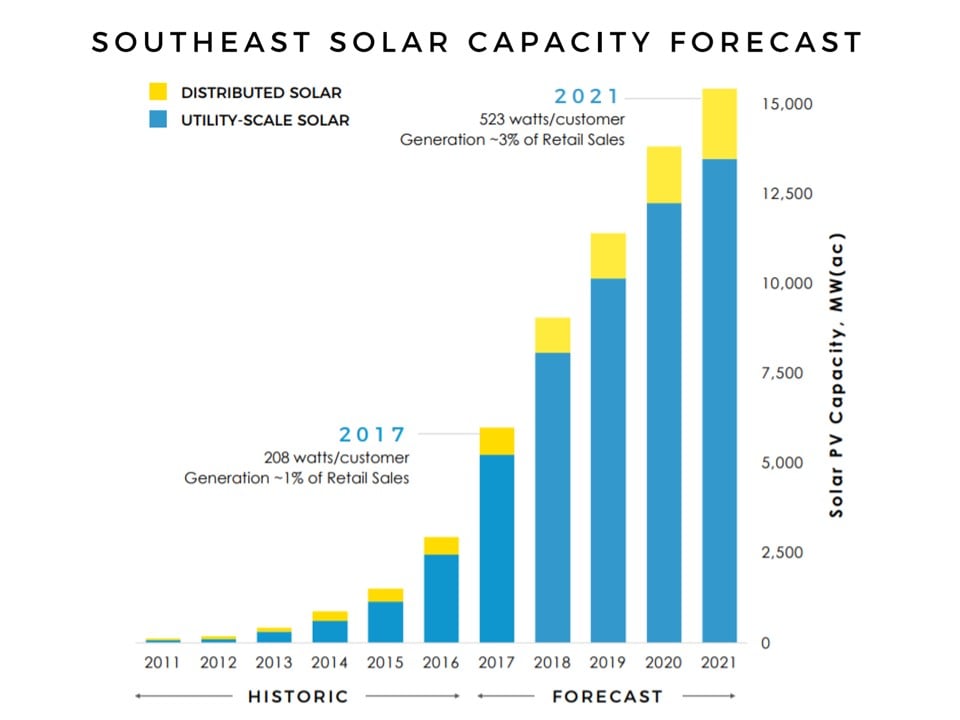 SOUTHEAST SOLAR CAPACITY FORECAST

DISTRIBUTED SOLAR
UTILITY-SCALE SOLAR

2021
523 watts/customer
Generation ~3% of Retail Sales

2017
208 watts/customer
Generation ~1% of Retail Sales

15,000
12,500
10,000
7,500
5,000
2,500
0

Solar PV Capacity, MW(ac)

2011 2012 2013 2014 2015 2016 2017 2018 2019 2020 2021

HISTORIC
FORECAST